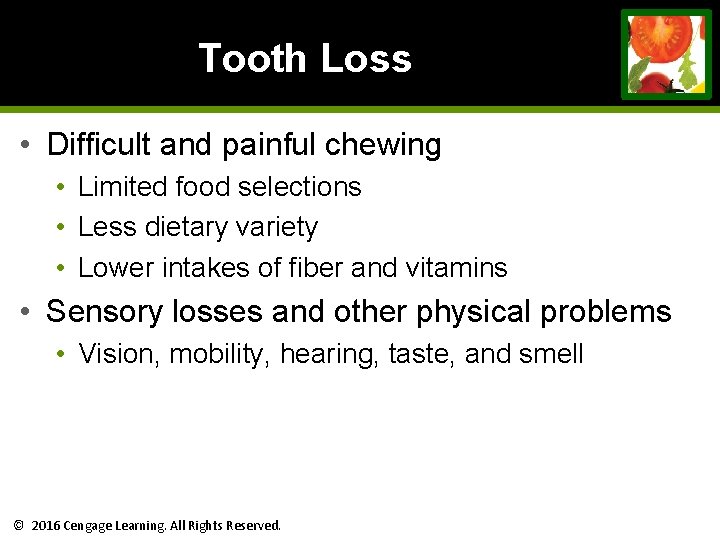 Tooth Loss

• Difficult and painful chewing
  • Limited food selections
  • Less dietary variety
  • Lower intakes of fiber and vitamins
• Sensory losses and other physical problems
  • Vision, mobility, hearing, taste, and smell

© 2016 Cengage Learning. All Rights Reserved.